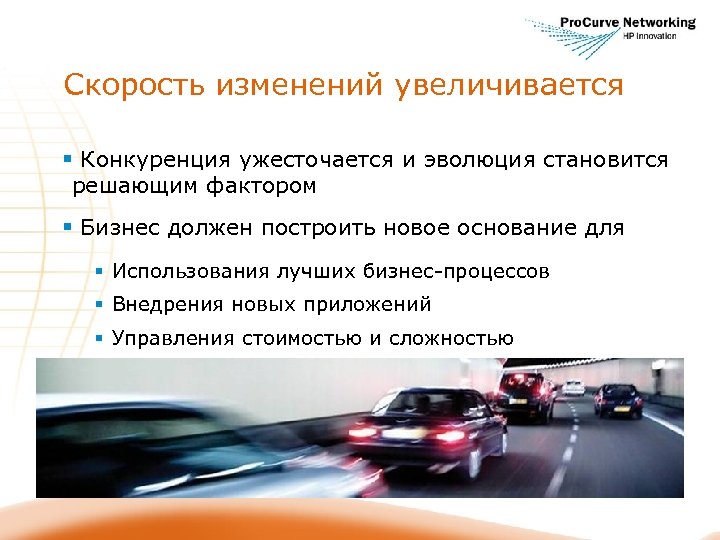 ProCurve Networking
HP Innovation

Скорость изменений увеличивается

▪ Конкуренция ужесточается и эволюция становится решающим фактором

▪ Бизнес должен построить новое основание для

▪ Использования лучших бизнес-процессов

▪ Внедрения новых приложений

▪ Управления стоимостью и сложностью